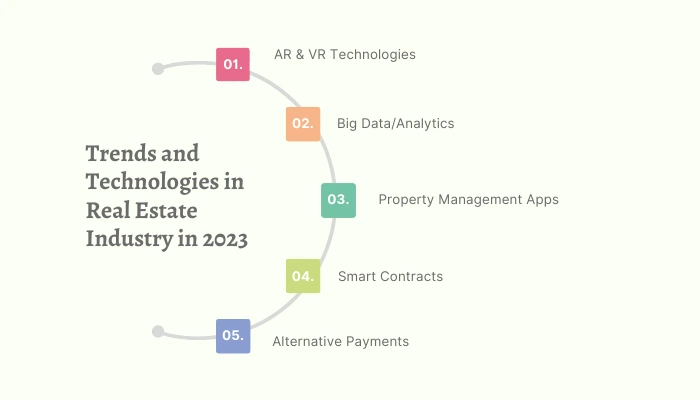 Trends and Technologies in Real Estate Industry in 2023

01. AR & VR Technologies

02. Big Data/Analytics

03. Property Management Apps

04. Smart Contracts

05. Alternative Payments